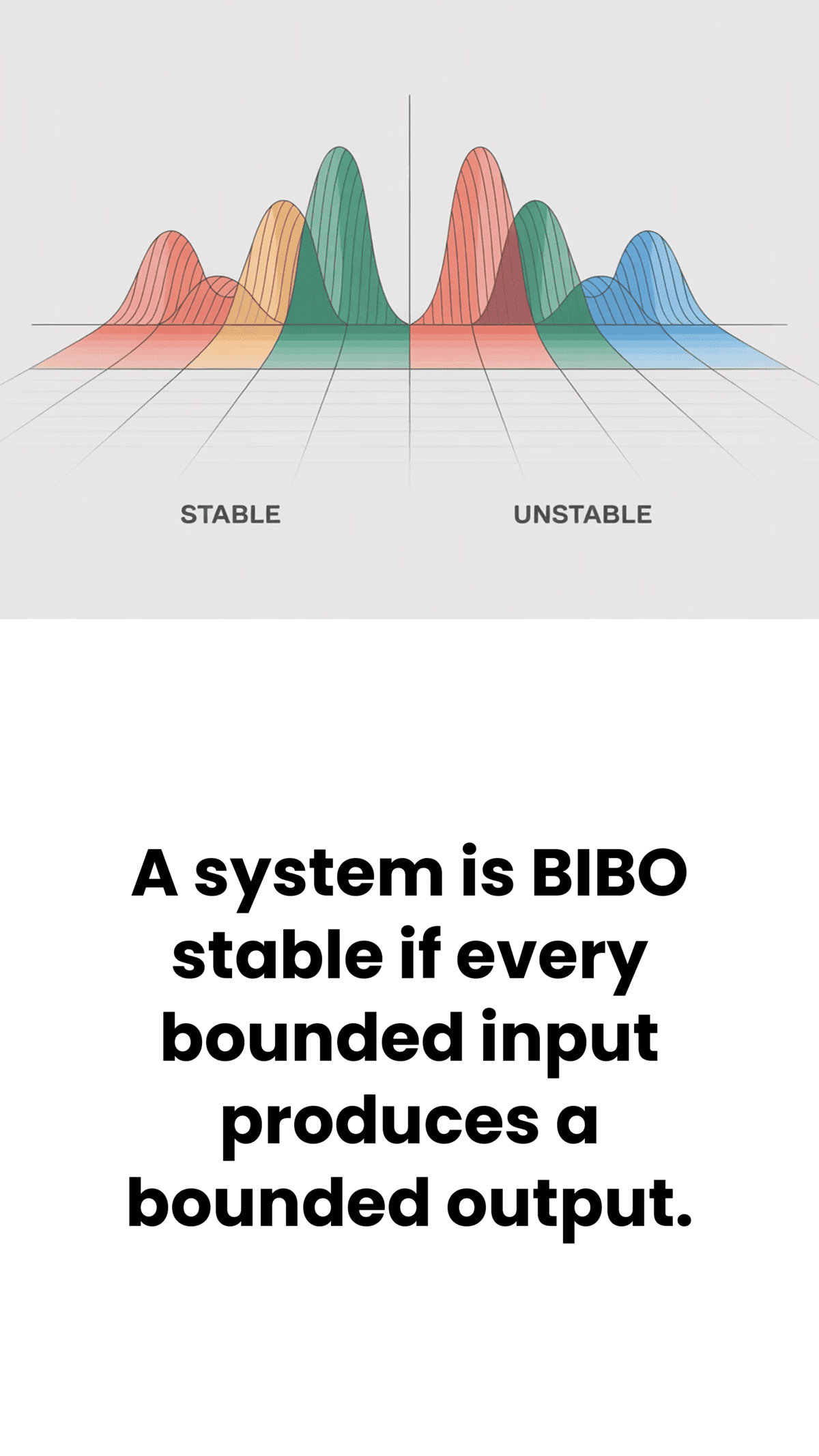 STABLE

UNSTABLE

A system is BIBO stable if every bounded input produces a bounded output.